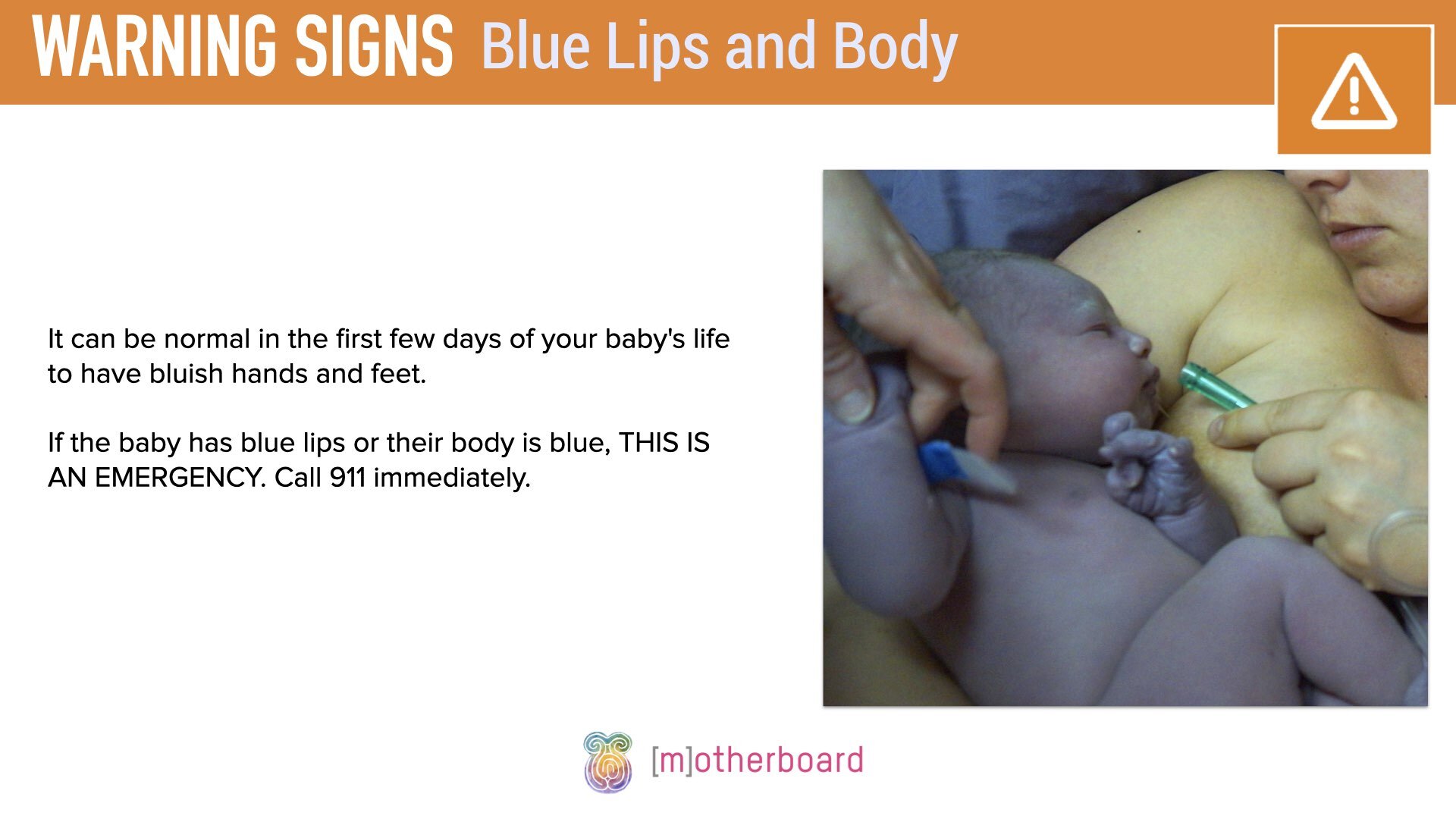 WARNING SIGNS Blue Lips and Body

It can be normal in the first few days of your baby's life to have bluish hands and feet.

If the baby has blue lips or their body is blue, THIS IS AN EMERGENCY. Call 911 immediately.

[m]otherboard